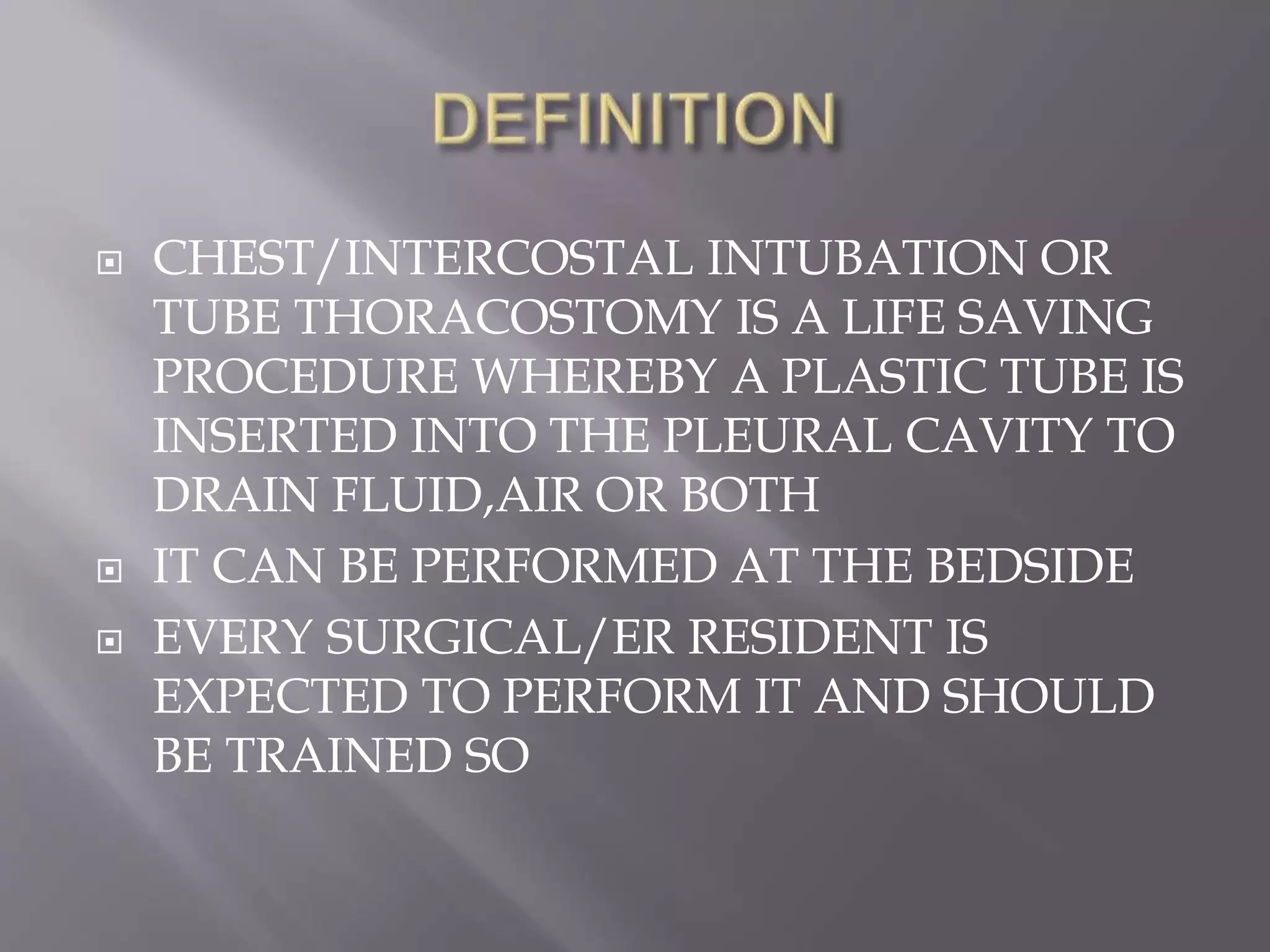 DEFINITION

CHEST/INTERCOSTAL INTUBATION OR TUBE THORACOSTOMY IS A LIFE SAVING PROCEDURE WHEREBY A PLASTIC TUBE IS INSERTED INTO THE PLEURAL CAVITY TO DRAIN FLUID,AIR OR BOTH

IT CAN BE PERFORMED AT THE BEDSIDE

EVERY SURGICAL/ER RESIDENT IS EXPECTED TO PERFORM IT AND SHOULD BE TRAINED SO